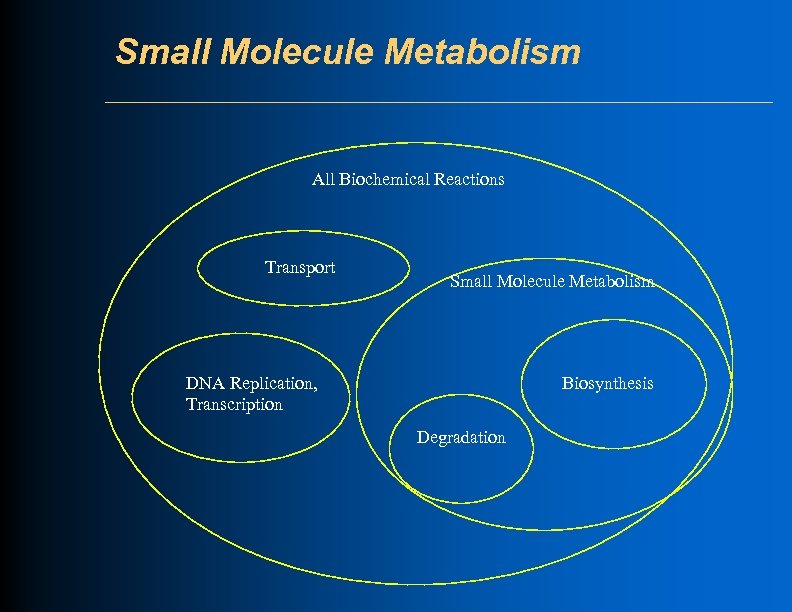 Small Molecule Metabolism

All Biochemical Reactions

Transport

Small Molecule Metabolism

DNA Replication, Transcription

Biosynthesis

Degradation